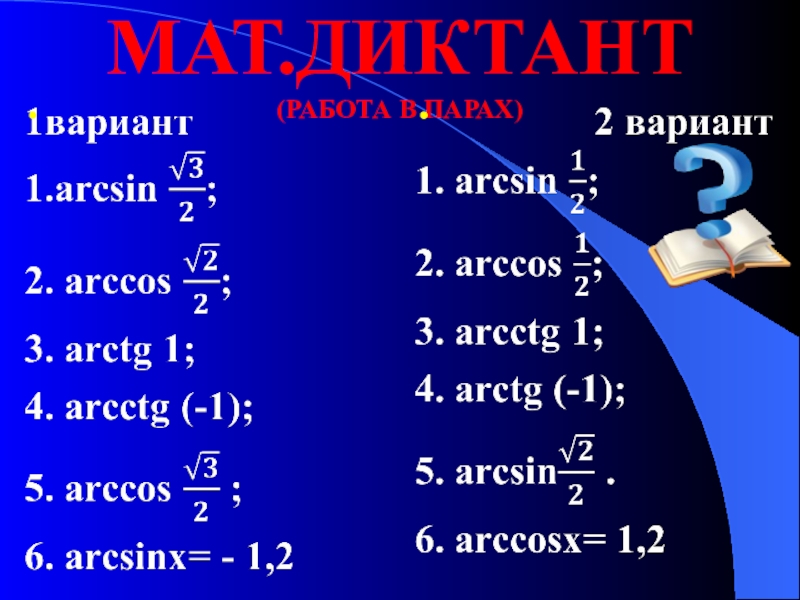 МАТ.ДИКТАНТ
(РАБОТА В ПАРАХ)

1вариант

1.arcsin $\frac{\sqrt{3}}{2}$;

2. arccos $\frac{\sqrt{2}}{2}$;

3. arctg 1;

4. arcctg (-1);

5. arccos $\frac{\sqrt{3}}{2}$ ;

6. arcsinx= - 1,2

2 вариант

1. arcsin $\frac{1}{2}$;

2. arccos $\frac{1}{2}$;

3. arcctg 1;

4. arctg (-1);

5. arcsin$\frac{\sqrt{2}}{2}$ .

6. arccosx= 1,2